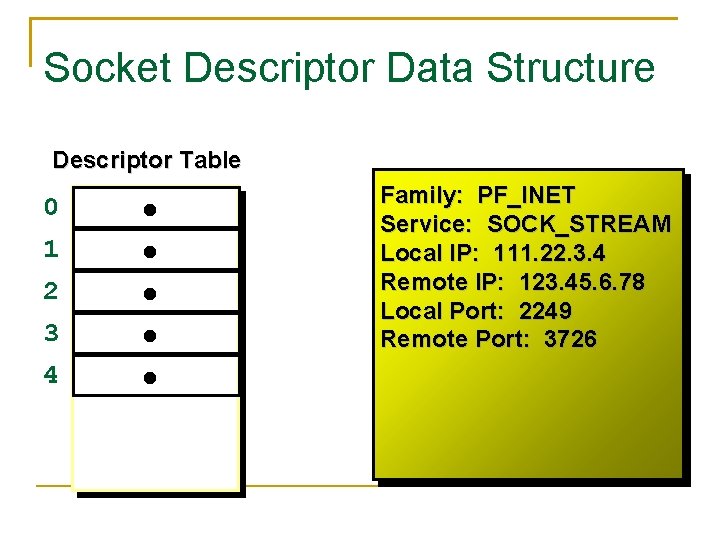 Socket Descriptor Data Structure

Descriptor Table

0
1
2
3
4

Family: PF_INET
Service: SOCK_STREAM
Local IP: 111.22.3.4
Remote IP: 123.45.6.78
Local Port: 2249
Remote Port: 3726